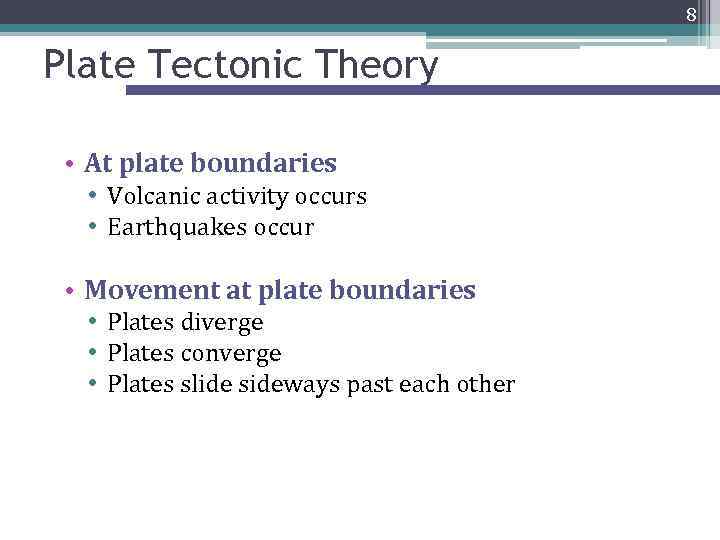 8

Plate Tectonic Theory

• At plate boundaries
  • Volcanic activity occurs
  • Earthquakes occur

• Movement at plate boundaries
  • Plates diverge
  • Plates converge
  • Plates slide sideways past each other